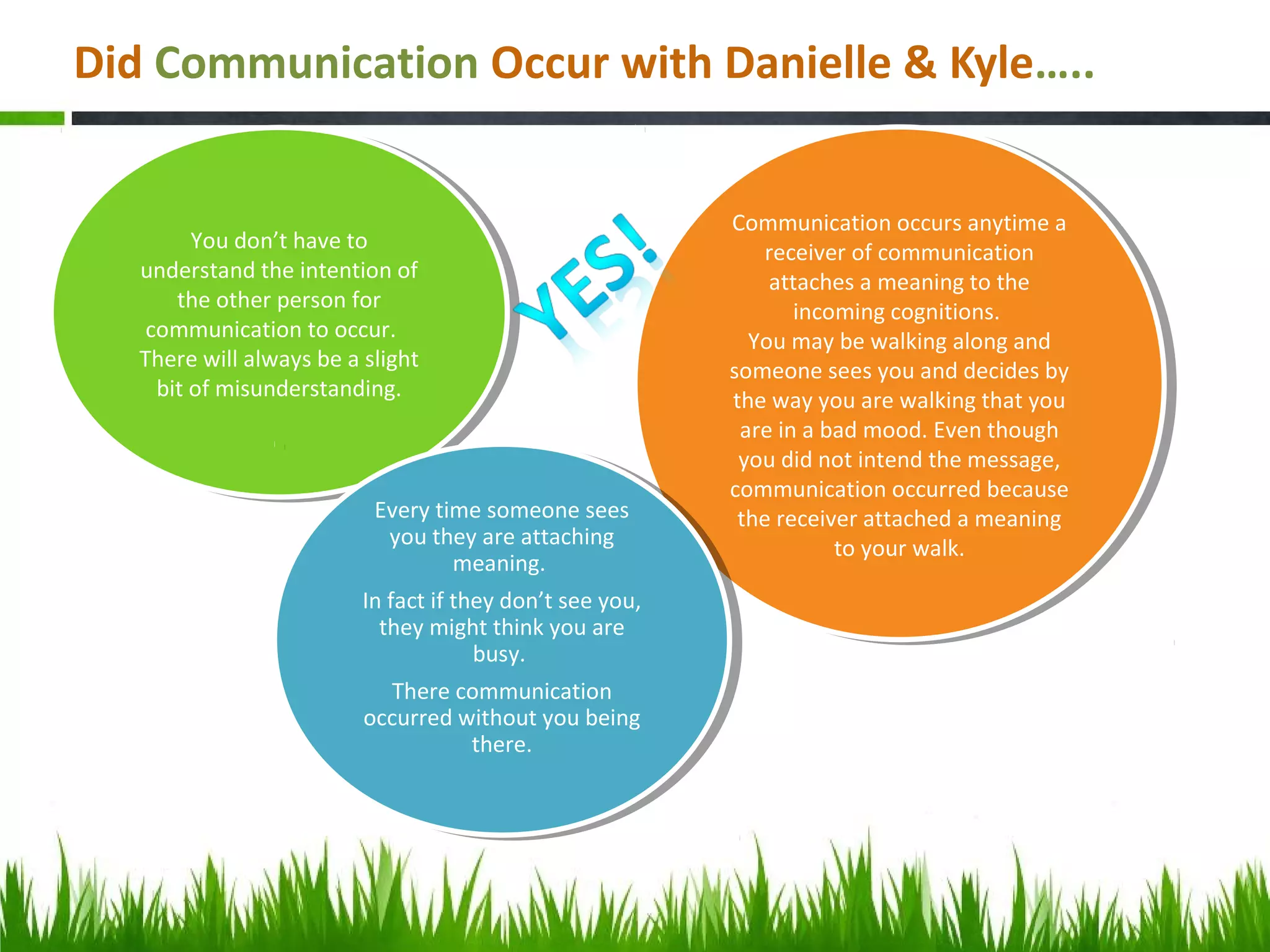 Did Communication Occur with Danielle & Kyle…..

You don't have to understand the intention of the other person for communication to occur. There will always be a slight bit of misunderstanding.

YES!

Communication occurs anytime a receiver of communication attaches a meaning to the incoming cognitions.
You may be walking along and someone sees you and decides by the way you are walking that you are in a bad mood. Even though you did not intend the message, communication occurred because the receiver attached a meaning to your walk.

Every time someone sees you they are attaching meaning.

In fact if they don't see you, they might think you are busy.

There communication occurred without you being there.